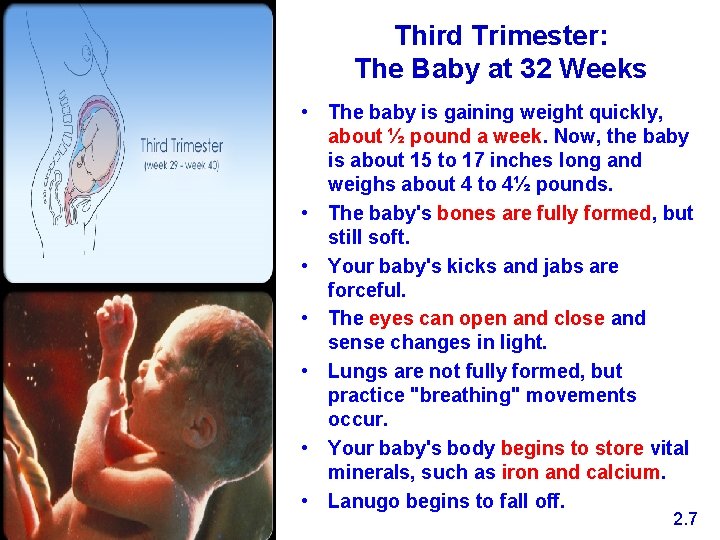 Third Trimester
(week 29 - week 40)

Third Trimester:
The Baby at 32 Weeks

• The baby is gaining weight quickly, about ½ pound a week. Now, the baby is about 15 to 17 inches long and weighs about 4 to 4½ pounds.
• The baby's bones are fully formed, but still soft.
• Your baby's kicks and jabs are forceful.
• The eyes can open and close and sense changes in light.
• Lungs are not fully formed, but practice "breathing" movements occur.
• Your baby's body begins to store vital minerals, such as iron and calcium.
• Lanugo begins to fall off.

2.7